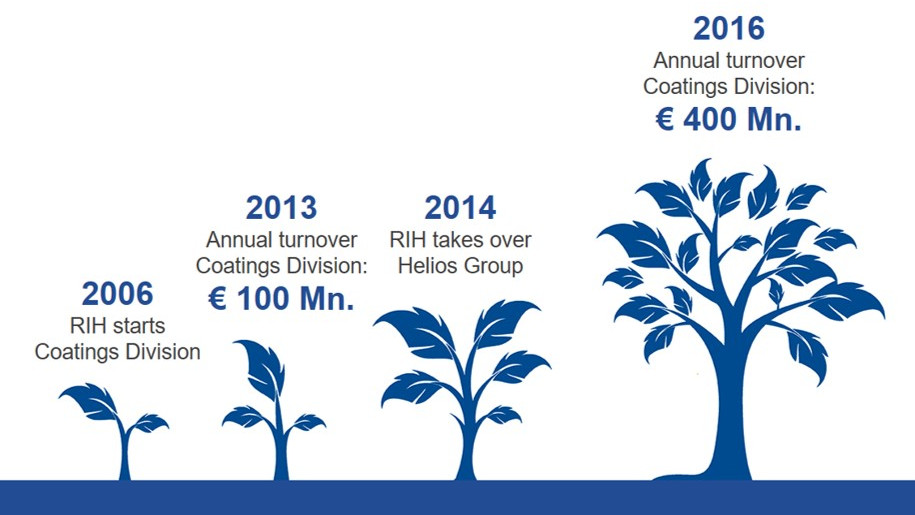 2006
RIH starts Coatings Division

2013
Annual turnover Coatings Division:
€ 100 Mn.

2014
RIH takes over Helios Group

2016
Annual turnover Coatings Division:
€ 400 Mn.